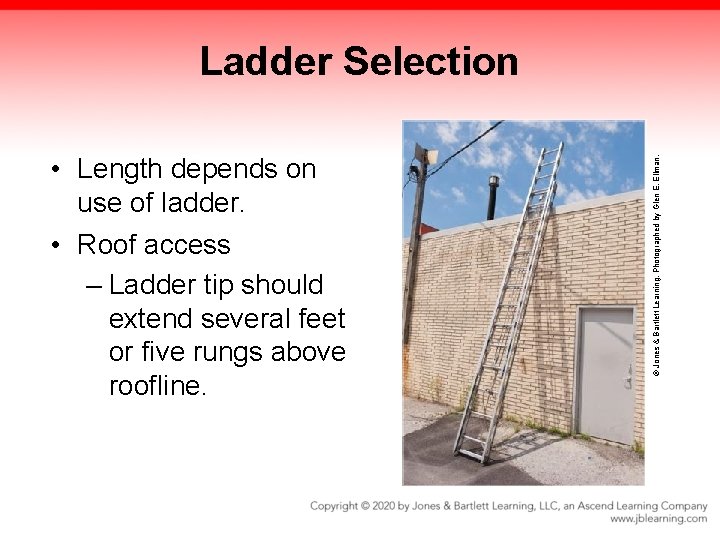 Ladder Selection

• Length depends on use of ladder.

• Roof access

– Ladder tip should extend several feet or five rungs above roofline.

© Jones & Bartlett Learning. Photographed by Glen E. Ellman.

Copyright © 2020 by Jones & Bartlett Learning, LLC, an Ascend Learning Company
www.jblearning.com